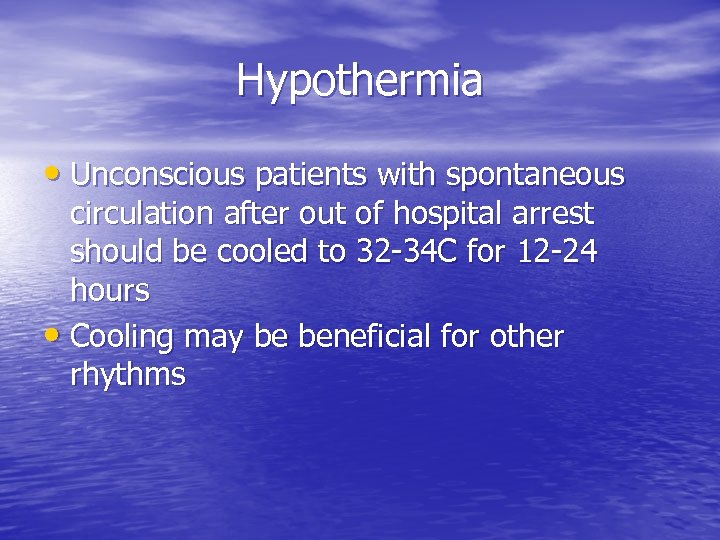 Hypothermia

• Unconscious patients with spontaneous circulation after out of hospital arrest should be cooled to 32-34C for 12-24 hours

• Cooling may be beneficial for other rhythms